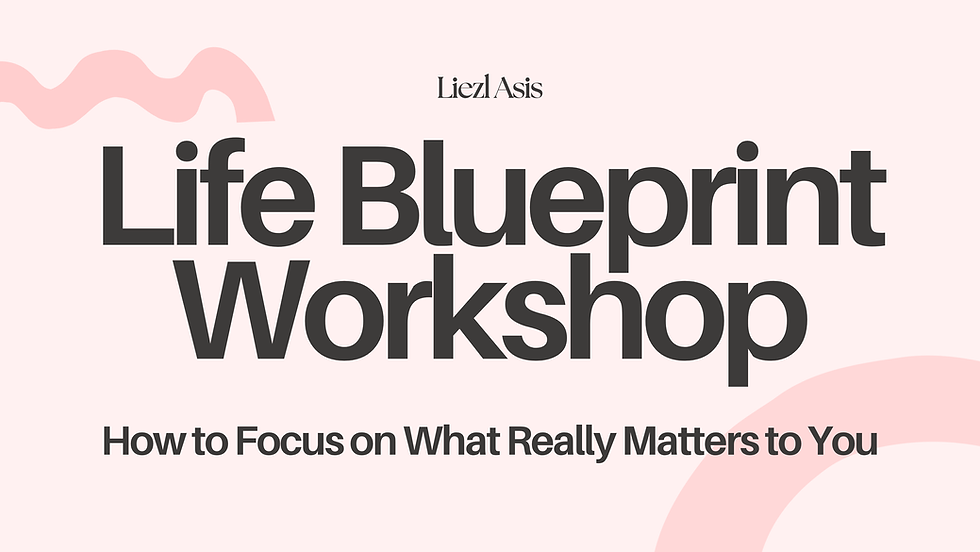 Liezl Asis

Life Blueprint Workshop

How to Focus on What Really Matters to You